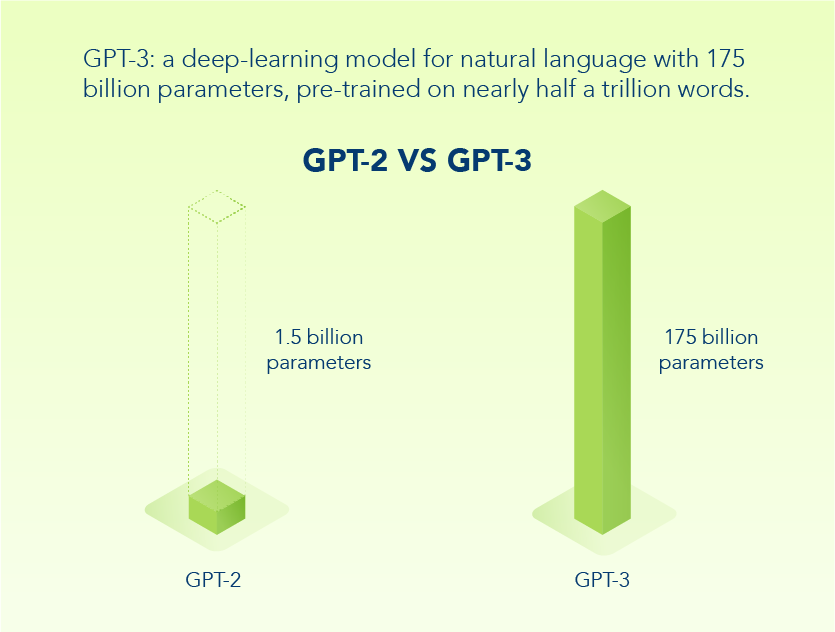 GPT-3: a deep-learning model for natural language with 175 billion parameters, pre-trained on nearly half a trillion words.

GPT-2 VS GPT-3

1.5 billion parameters

175 billion parameters

GPT-2

GPT-3